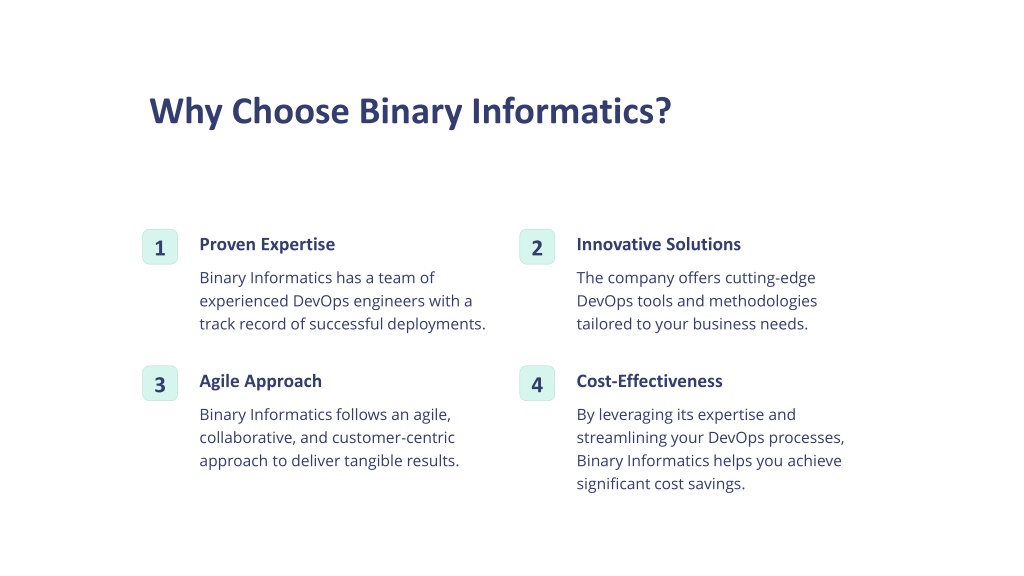 Why Choose Binary Informatics?

1

Proven Expertise

Binary Informatics has a team of experienced DevOps engineers with a track record of successful deployments.

2

Innovative Solutions

The company offers cutting-edge DevOps tools and methodologies tailored to your business needs.

3

Agile Approach

Binary Informatics follows an agile, collaborative, and customer-centric approach to deliver tangible results.

4

Cost-Effectiveness

By leveraging its expertise and streamlining your DevOps processes, Binary Informatics helps you achieve significant cost savings.